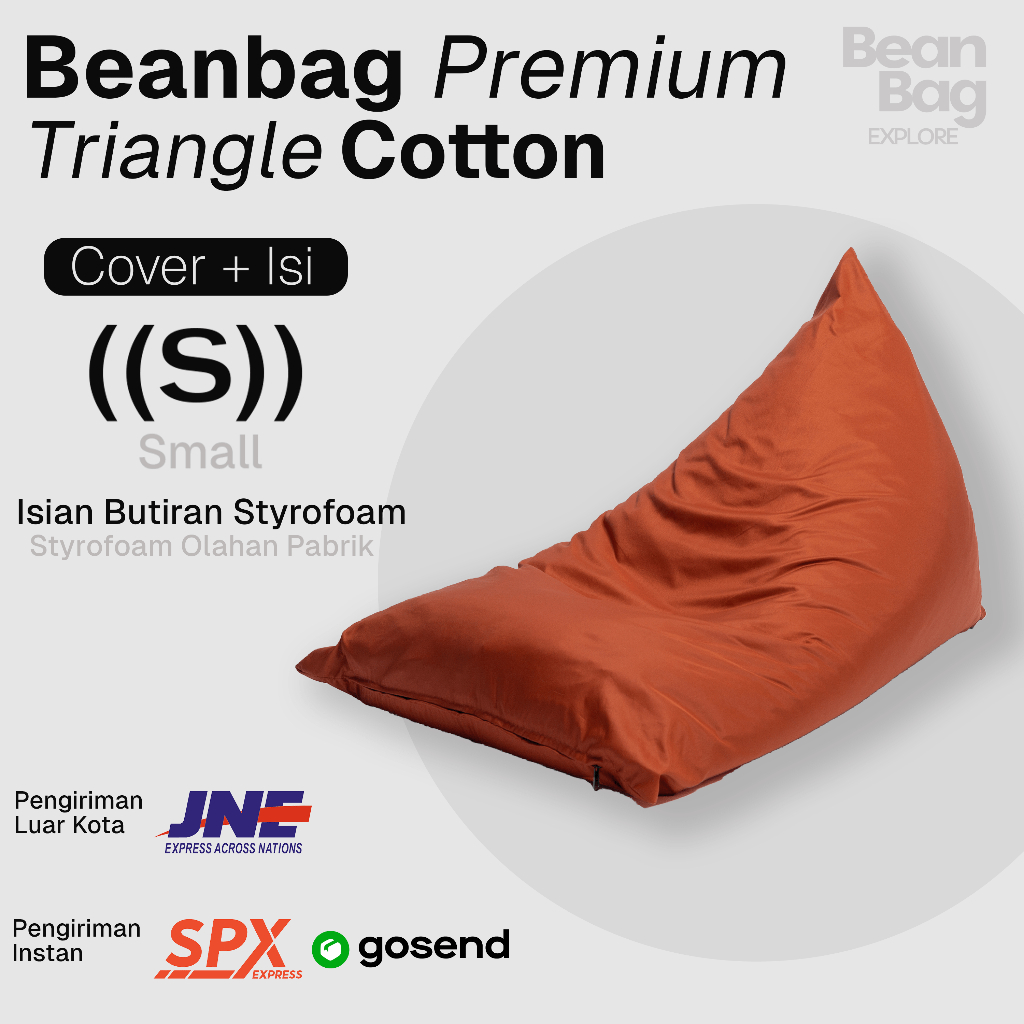 Beanbag Premium Triangle Cotton

Bean Bag EXPLORE

Cover + Isi

((S))

Small

Isian Butiran Styrofoam

Styrofoam Olahan Pabrik

Pengiriman Luar Kota

JNE EXPRESS ACROSS NATIONS

Pengiriman Instan

SPX EXPRESS

gosend